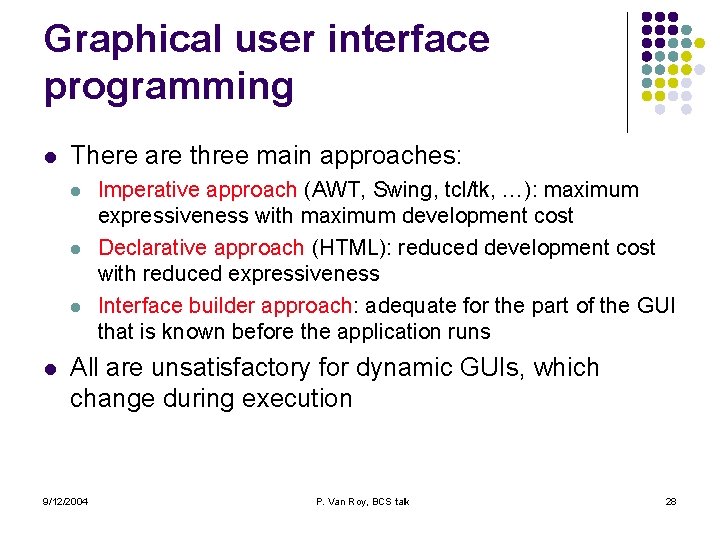 Graphical user interface programming

- There are three main approaches:
  - Imperative approach (AWT, Swing, tcl/tk, …): maximum expressiveness with maximum development cost
  - Declarative approach (HTML): reduced development cost with reduced expressiveness
  - Interface builder approach: adequate for the part of the GUI that is known before the application runs
- All are unsatisfactory for dynamic GUIs, which change during execution

9/12/2004

P. Van Roy, BCS talk

28